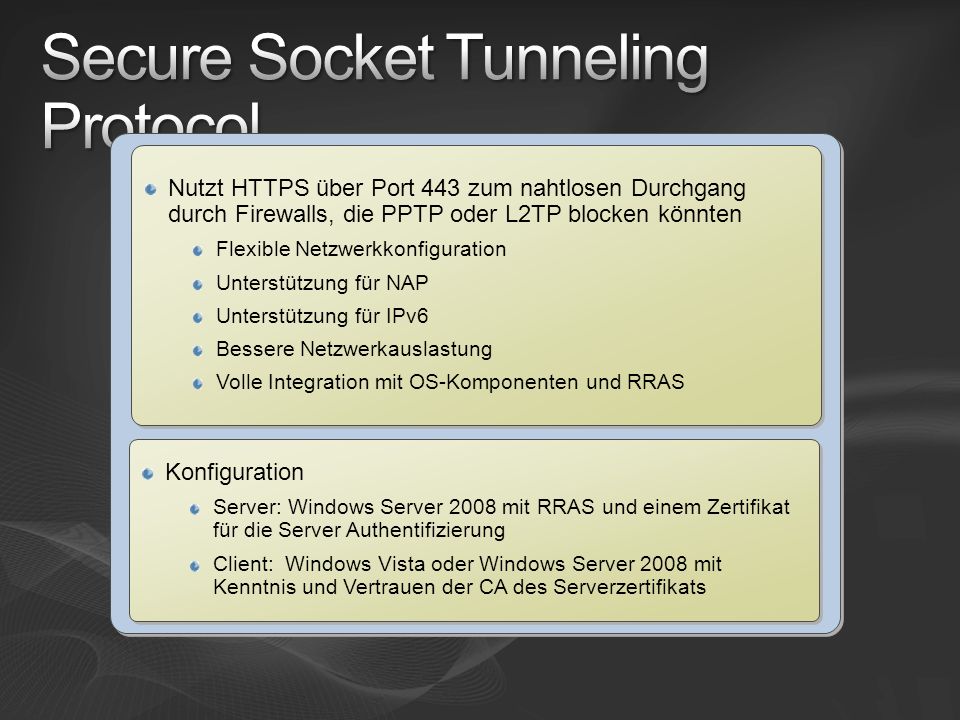 Secure Socket Tunneling Protocol

Nutzt HTTPS über Port 443 zum nahtlosen Durchgang durch Firewalls, die PPTP oder L2TP blocken könnten

Flexible Netzwerkkonfiguration

Unterstützung für NAP

Unterstützung für IPv6

Bessere Netzwerkauslastung

Volle Integration mit OS-Komponenten und RRAS

Konfiguration

Server: Windows Server 2008 mit RRAS und einem Zertifikat für die Server Authentifizierung

Client: Windows Vista oder Windows Server 2008 mit Kenntnis und Vertrauen der CA des Serverzertifikats